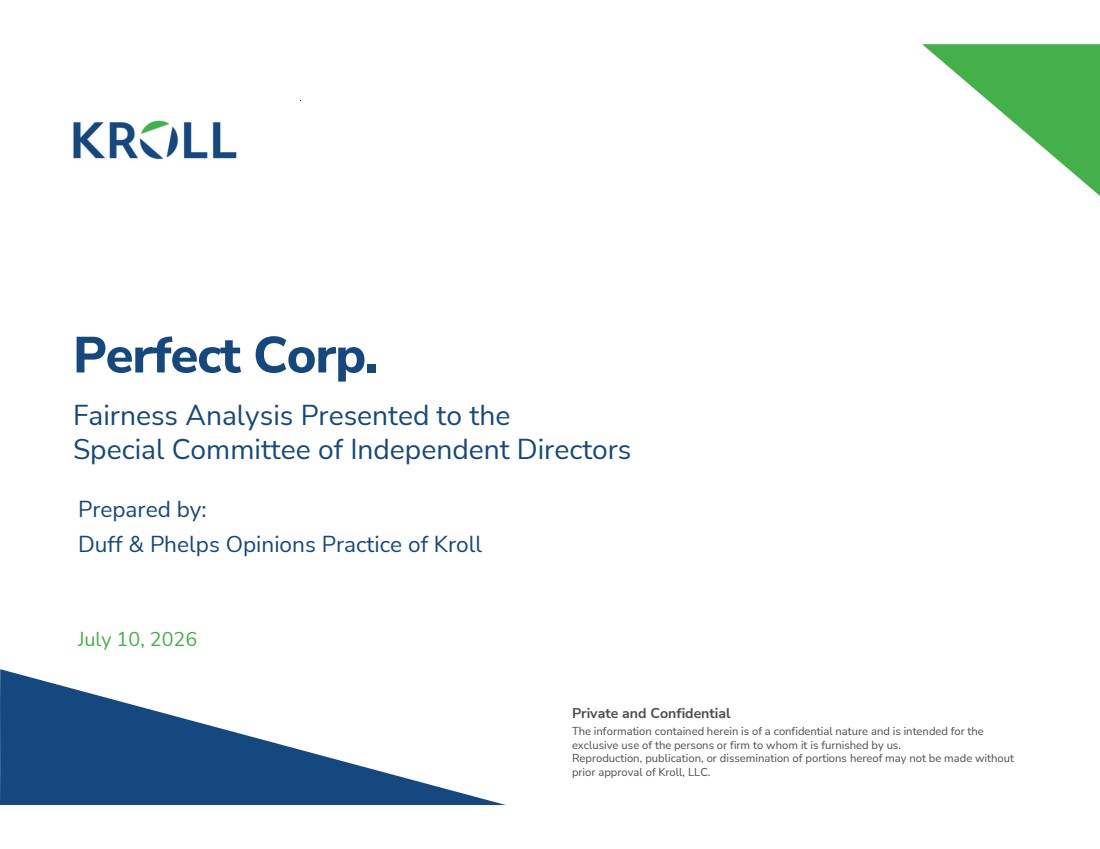 KROLL

Perfect Corp.

Fairness Analysis Presented to the Special Committee of Independent Directors

Prepared by:
Duff & Phelps Opinions Practice of Kroll

July 10, 2026

Private and Confidential

The information contained herein is of a confidential nature and is intended for the exclusive use of the persons or firm to whom it is furnished by us. Reproduction, publication, or dissemination of portions hereof may not be made without prior approval of Kroll, LLC.